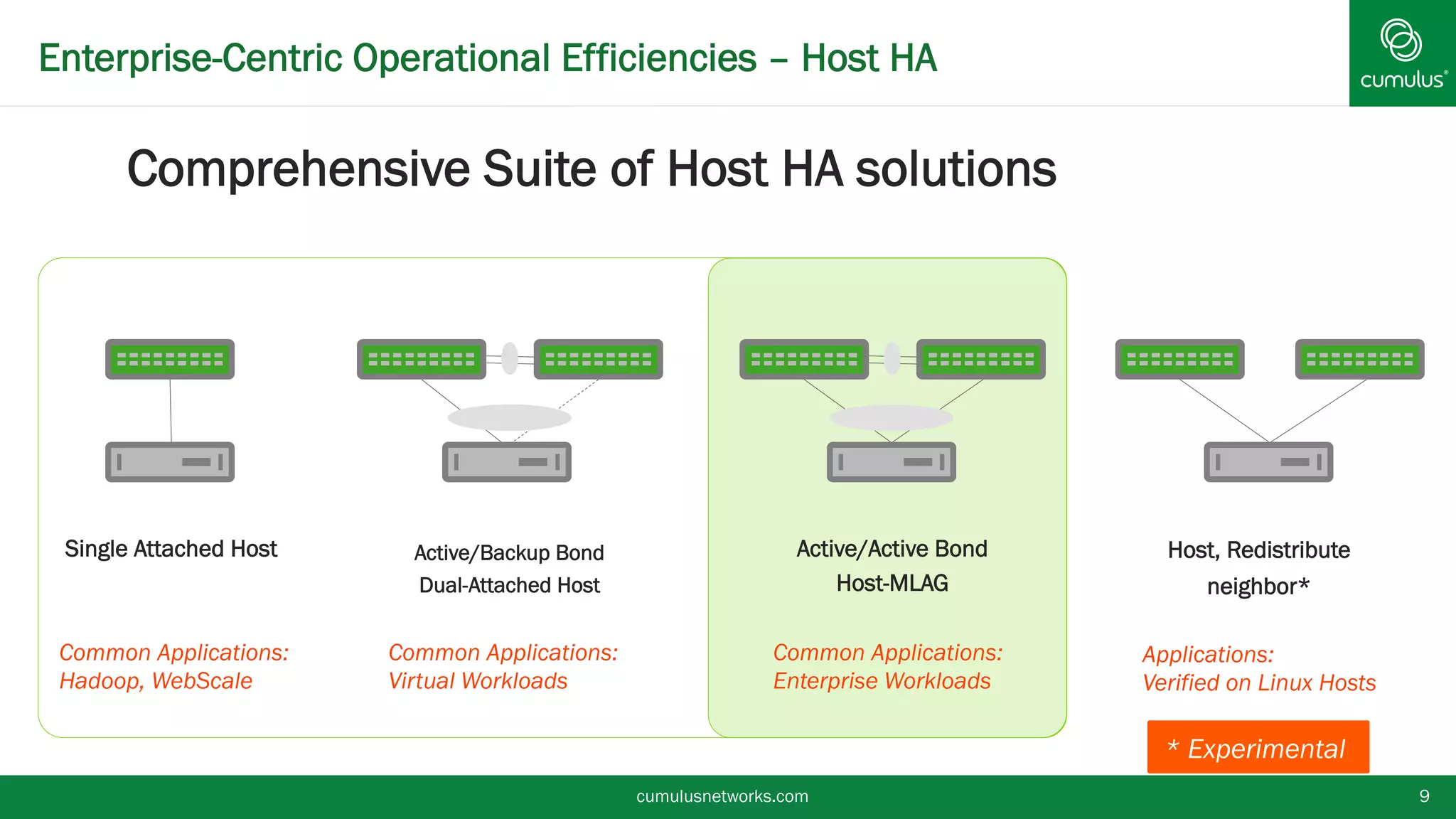 Enterprise-Centric Operational Efficiencies – Host HA

cumulus®

Comprehensive Suite of Host HA solutions

Single Attached Host

Common Applications: Hadoop, WebScale

Active/Backup Bond
Dual-Attached Host

Common Applications: Virtual Workloads

Active/Active Bond
Host-MLAG

Common Applications: Enterprise Workloads

Host, Redistribute neighbor*

Applications: Verified on Linux Hosts

* Experimental

cumulusnetworks.com

9